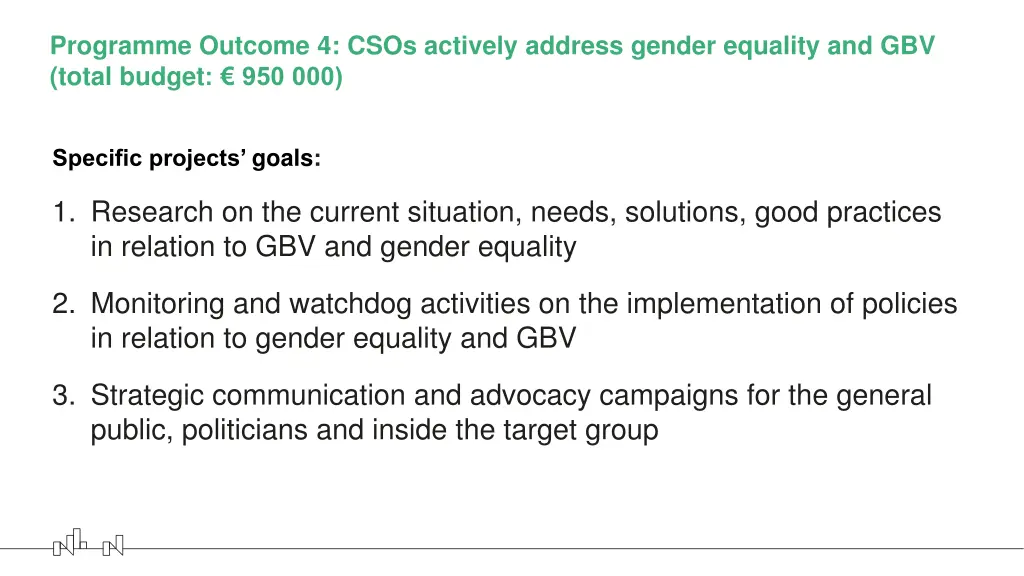 Programme Outcome 4: CSOs actively address gender equality and GBV (total budget: € 950 000)

Specific projects' goals:

1. Research on the current situation, needs, solutions, good practices in relation to GBV and gender equality

2. Monitoring and watchdog activities on the implementation of policies in relation to gender equality and GBV

3. Strategic communication and advocacy campaigns for the general public, politicians and inside the target group